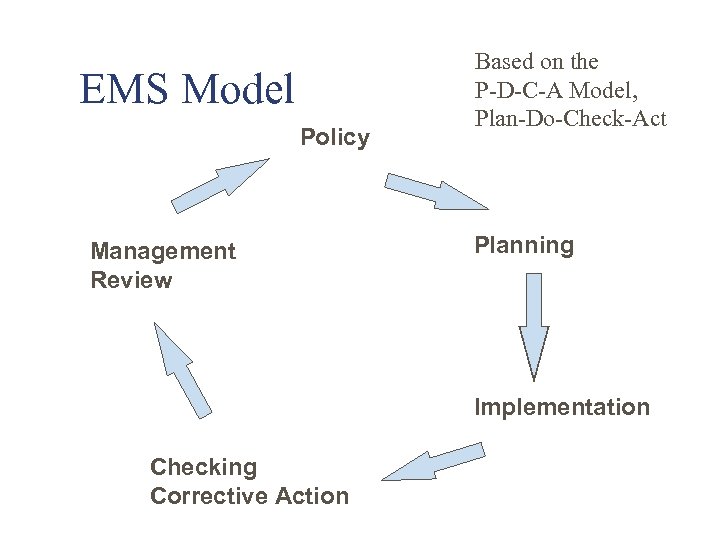 EMS Model

Based on the P-D-C-A Model, Plan-Do-Check-Act

Policy

Planning

Implementation

Checking
Corrective Action

Management
Review